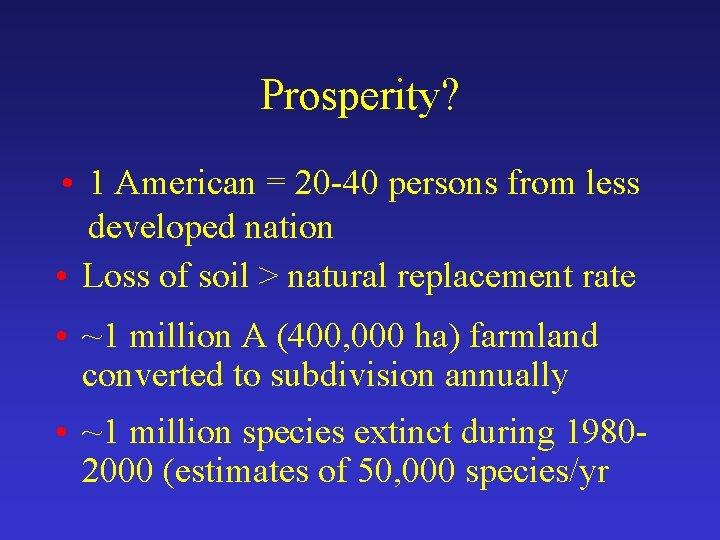 Prosperity?

• 1 American = 20-40 persons from less developed nation

• Loss of soil > natural replacement rate

• ~1 million A (400,000 ha) farmland converted to subdivision annually

• ~1 million species extinct during 1980-2000 (estimates of 50,000 species/yr